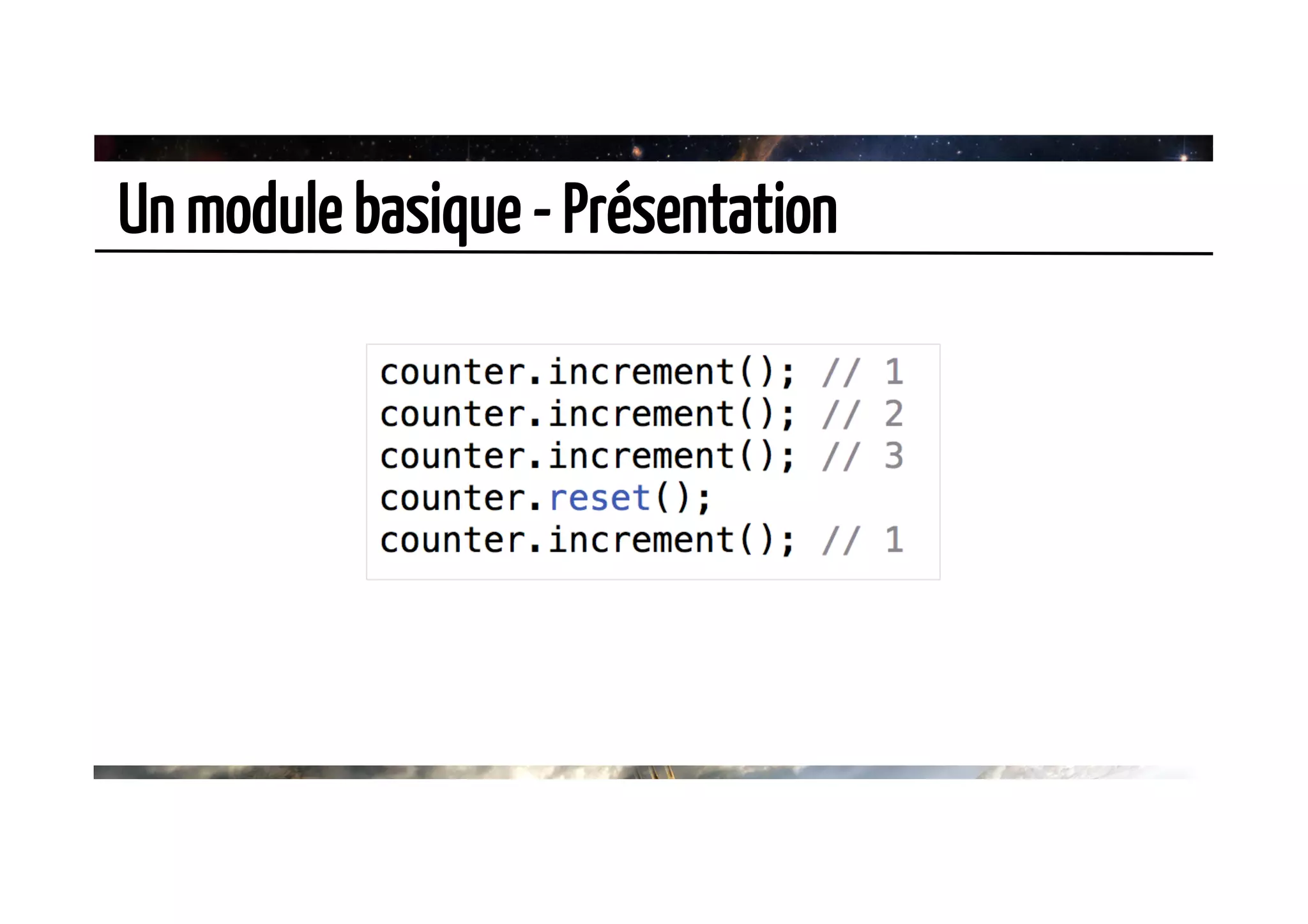 Un module basique - Présentation

counter.increment(); // 1
counter.increment(); // 2
counter.increment(); // 3
counter.reset();
counter.increment(); // 1